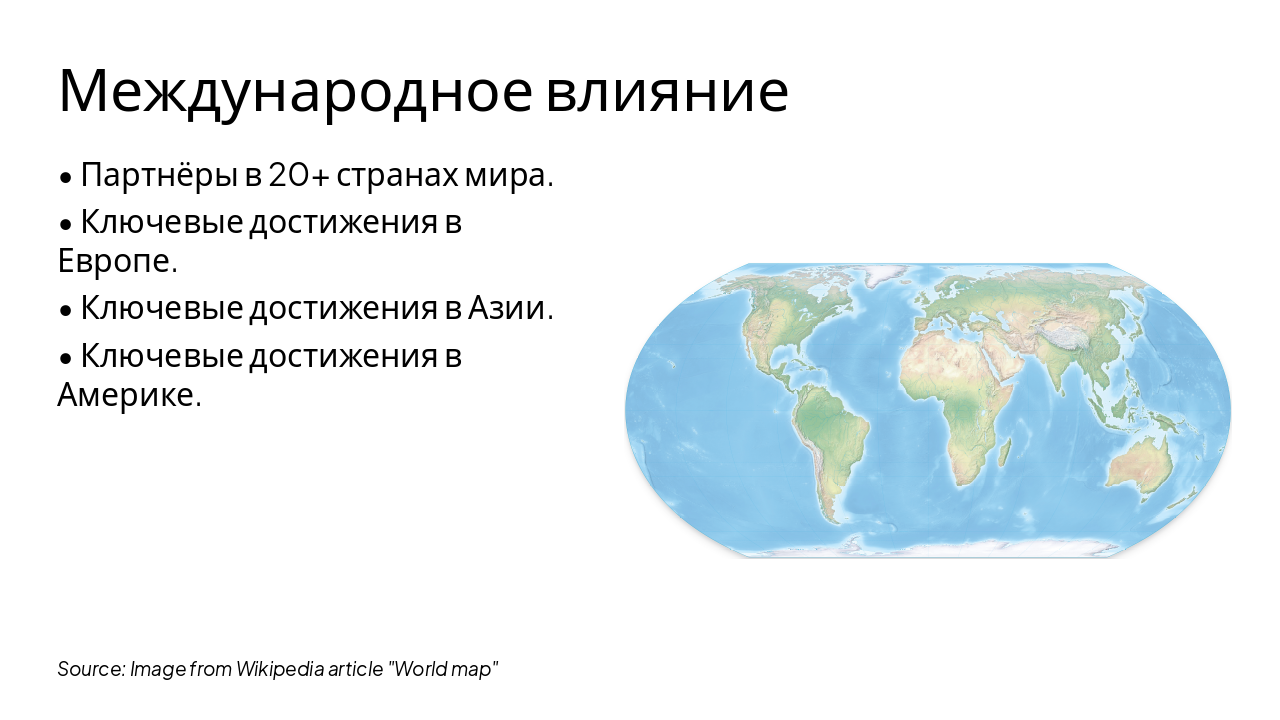 Международное влияние

• Партнёры в 20+ странах мира.

• Ключевые достижения в Европе.

• Ключевые достижения в Азии.

• Ключевые достижения в Америке.

Source: Image from Wikipedia article "World map"